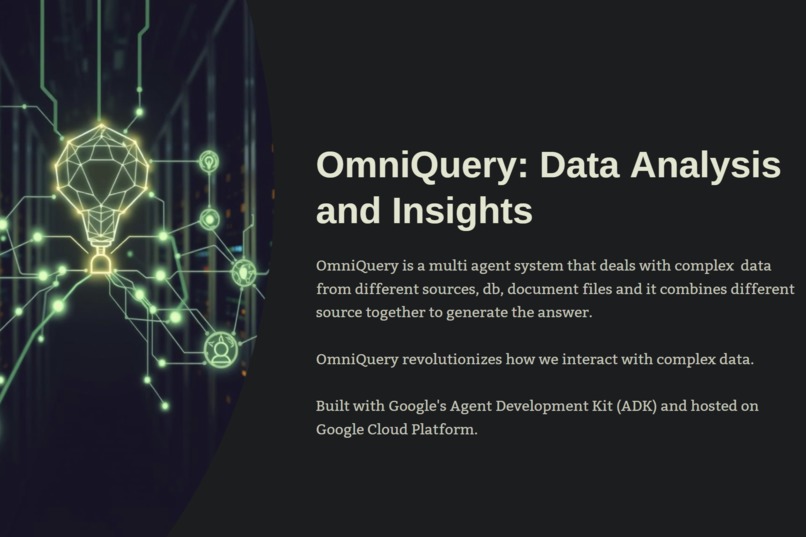 OmniQuery: Data Analysis and Insights

OmniQuery is a multi agent system that deals with complex data from different sources, db, document files and it combines different source together to generate the answer.

OmniQuery revolutionizes how we interact with complex data.

Built with Google's Agent Development Kit (ADK) and hosted on Google Cloud Platform.